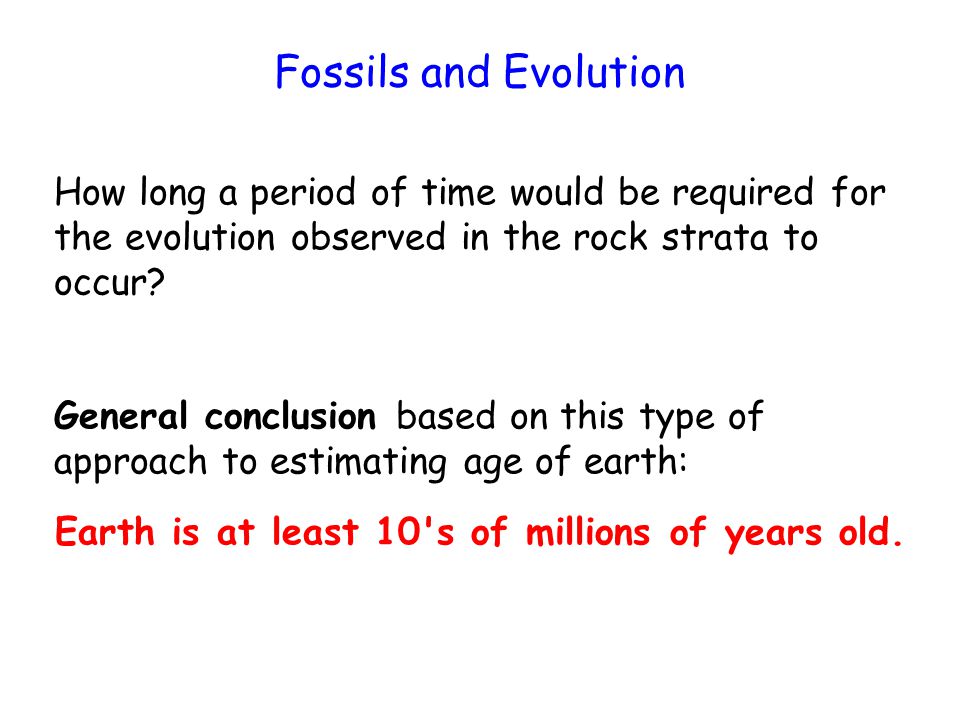 Fossils and Evolution

How long a period of time would be required for the evolution observed in the rock strata to occur?

General conclusion based on this type of approach to estimating age of earth:

Earth is at least 10's of millions of years old.